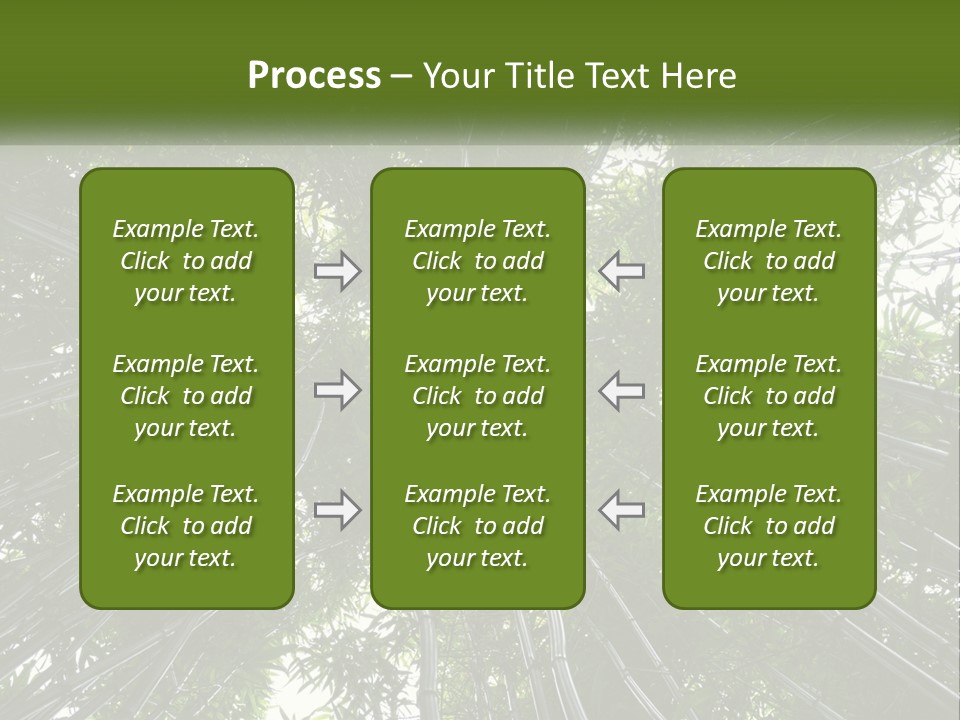 Process – Your Title Text Here

Example Text. Click to add your text.

Example Text. Click to add your text.

Example Text. Click to add your text.

Example Text. Click to add your text.

Example Text. Click to add your text.

Example Text. Click to add your text.

Example Text. Click to add your text.

Example Text. Click to add your text.

Example Text. Click to add your text.